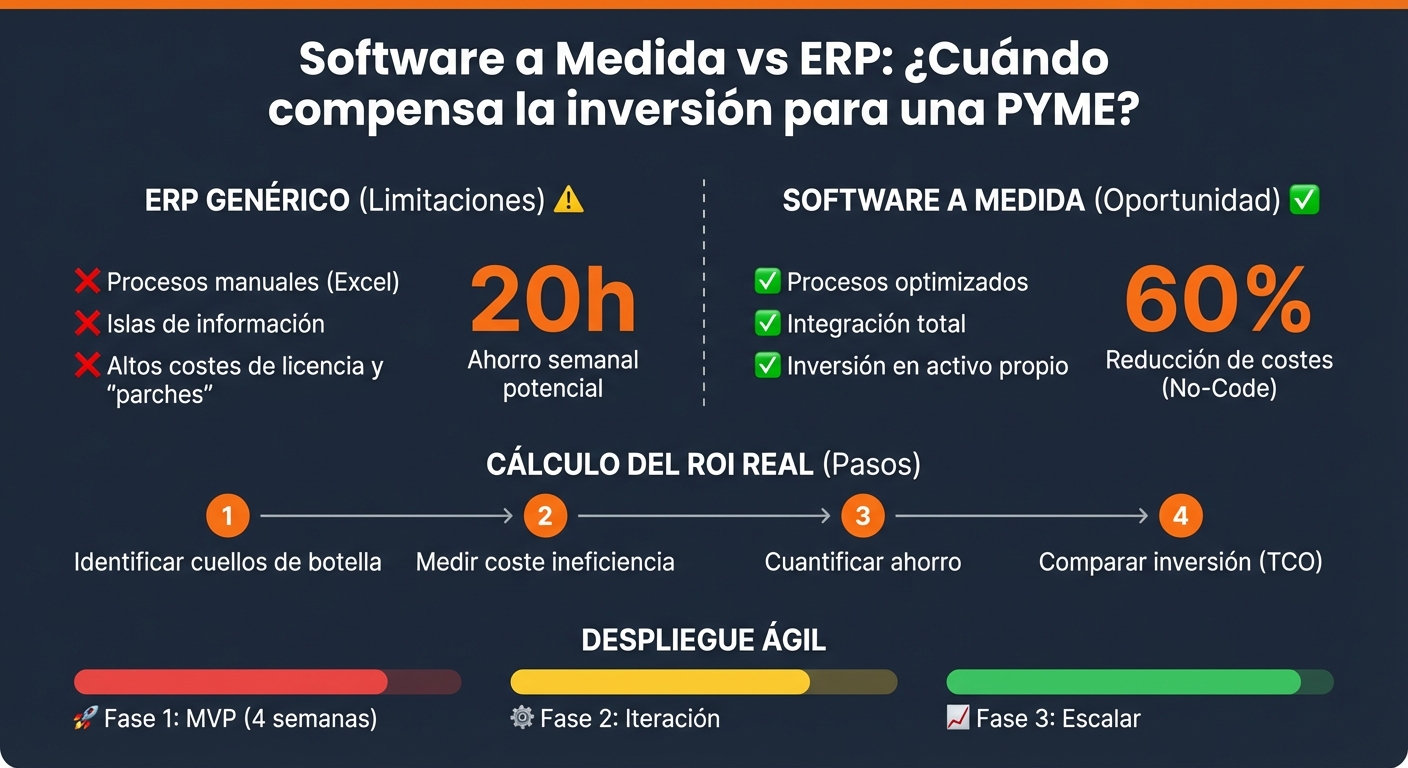 Software a Medida vs ERP: ¿Cuándo compensa la inversión para una PYME?

ERP GENÉRICO (Limitaciones) ⚠️

❌ Procesos manuales (Excel)
❌ Islas de información
❌ Altos costes de licencia y "parches"

20h
Ahorro semanal potencial

SOFTWARE A MEDIDA (Oportunidad) ✅

✅ Procesos optimizados
✅ Integración total
✅ Inversión en activo propio

60%
Reducción de costes (No-Code)

CÁLCULO DEL ROI REAL (Pasos)

1 Identificar cuellos de botella
2 Medir coste ineficiencia
3 Cuantificar ahorro
4 Comparar inversión (TCO)

DESPLIEGUE ÁGIL

🚀 Fase 1: MVP (4 semanas)
⚙️ Fase 2: Iteración
📈 Fase 3: Escalar